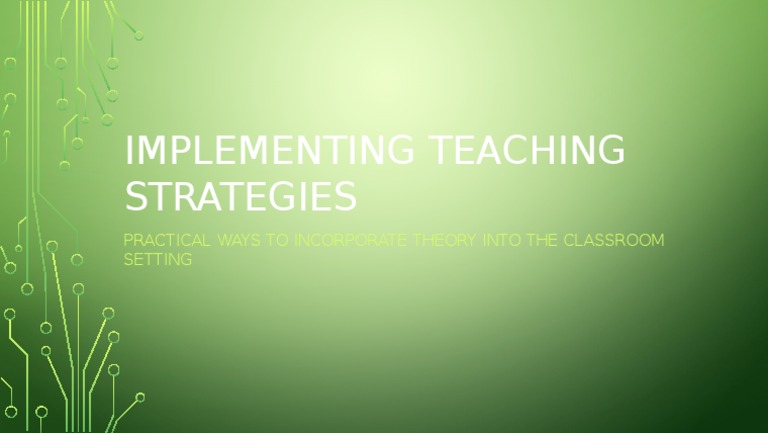 IMPLEMENTING TEACHING STRATEGIES

PRACTICAL WAYS TO INCORPORATE THEORY INTO THE CLASSROOM SETTING